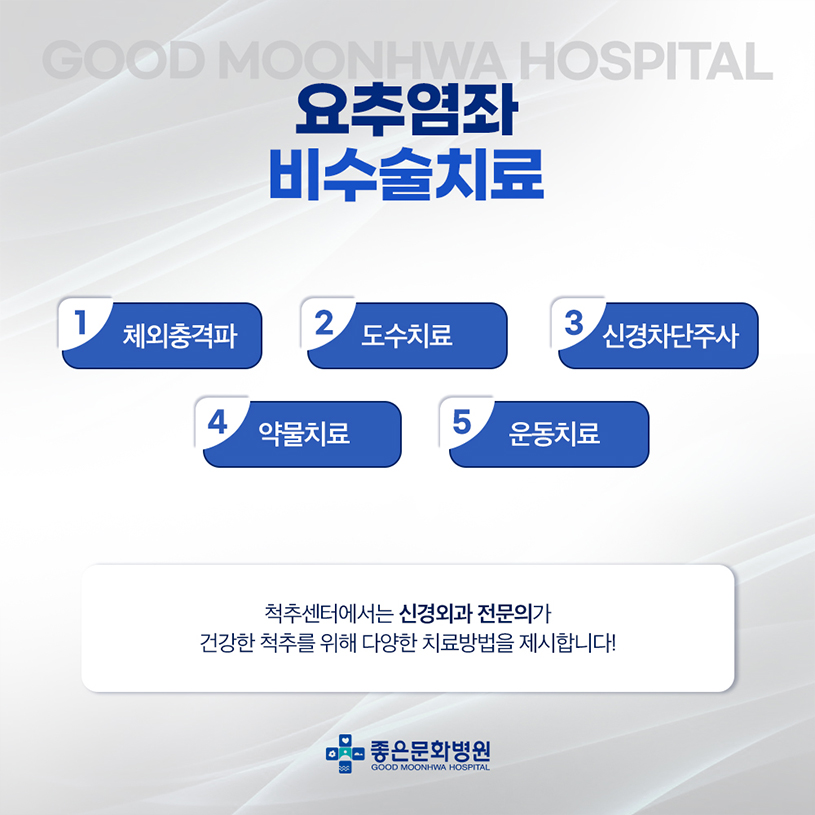 GOOD MOONHWA HOSPITAL

요추염좌
비수술치료

1 체외충격파

2 도수치료

3 신경차단주사

4 약물치료

5 운동치료

척추센터에서는 신경외과 전문의가
건강한 척추를 위해 다양한 치료방법을 제시합니다!

좋은문화병원
GOOD MOONHWA HOSPITAL